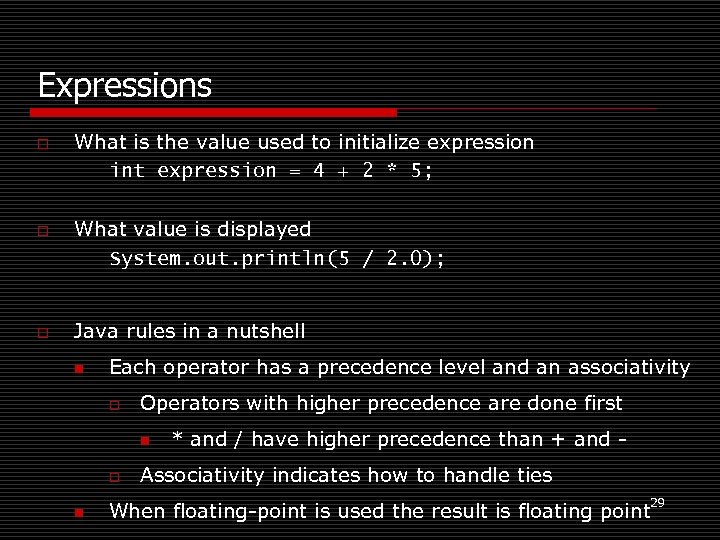 Expressions

What is the value used to initialize expression
int expression = 4 + 2 * 5;

What value is displayed
System.out.println(5 / 2.0);

Java rules in a nutshell

Each operator has a precedence level and an associativity

Operators with higher precedence are done first

* and / have higher precedence than + and -

Associativity indicates how to handle ties

When floating-point is used the result is floating point

29